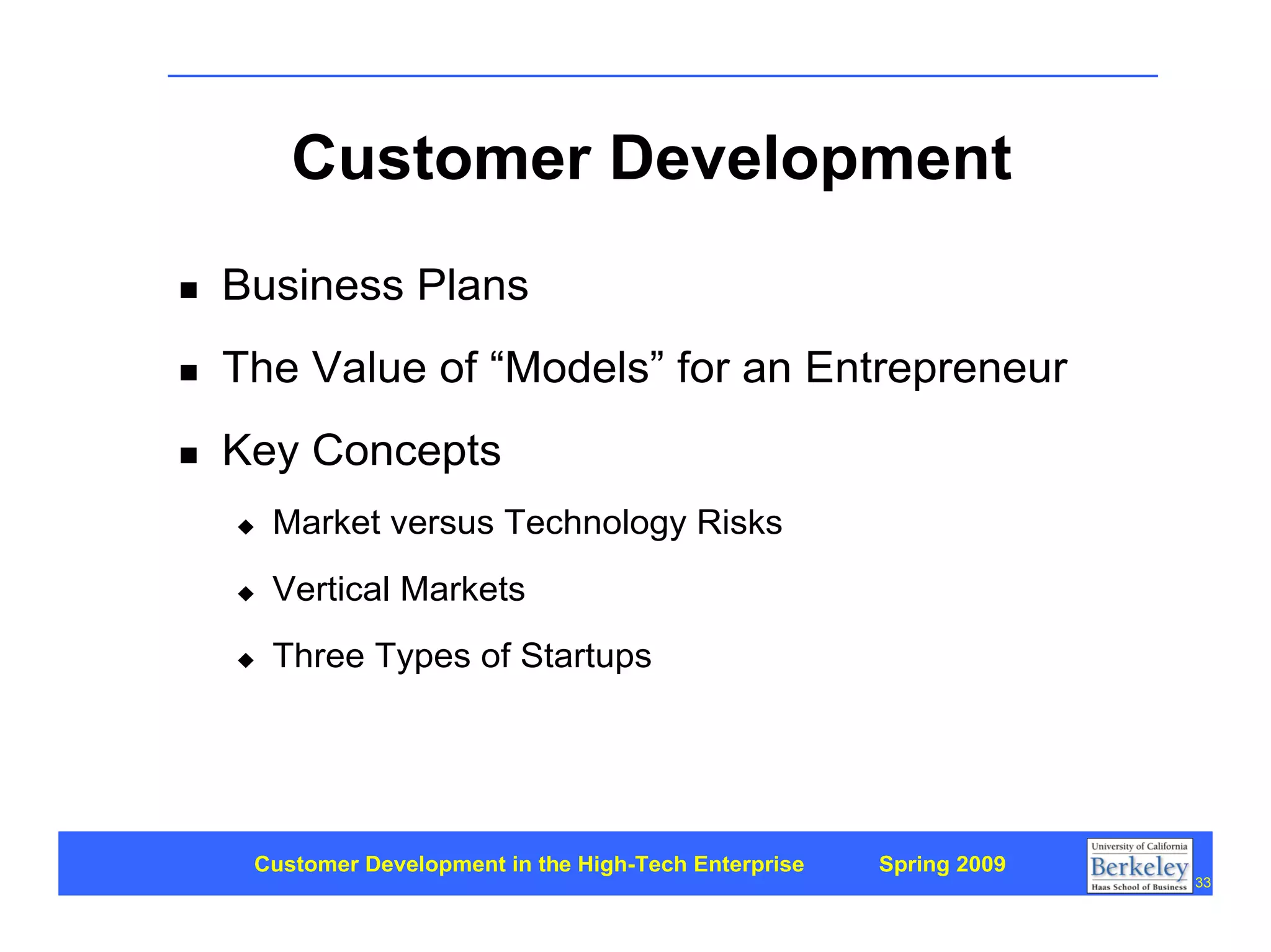 Customer Development

- Business Plans
- The Value of “Models” for an Entrepreneur
- Key Concepts
  - Market versus Technology Risks
  - Vertical Markets
  - Three Types of Startups

Customer Development in the High-Tech Enterprise Spring 2009

University of California
Berkeley
Haas School of Business

33